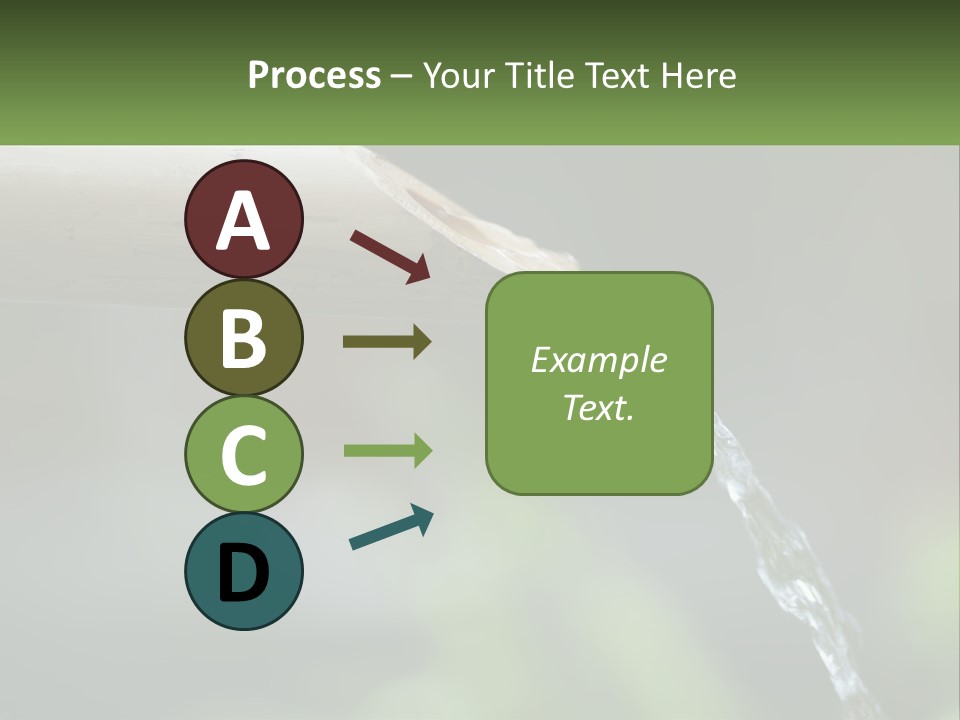 Process – Your Title Text Here

A

B

C

D

Example Text.